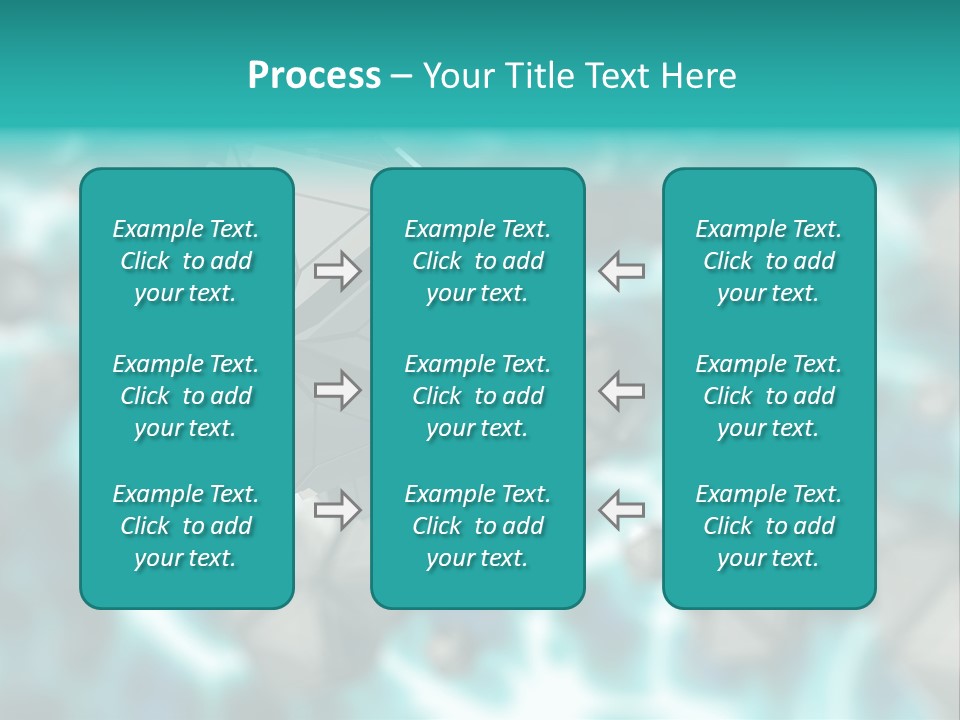 Process – Your Title Text Here

Example Text. Click to add your text.

Example Text. Click to add your text.

Example Text. Click to add your text.

Example Text. Click to add your text.

Example Text. Click to add your text.

Example Text. Click to add your text.

Example Text. Click to add your text.

Example Text. Click to add your text.

Example Text. Click to add your text.